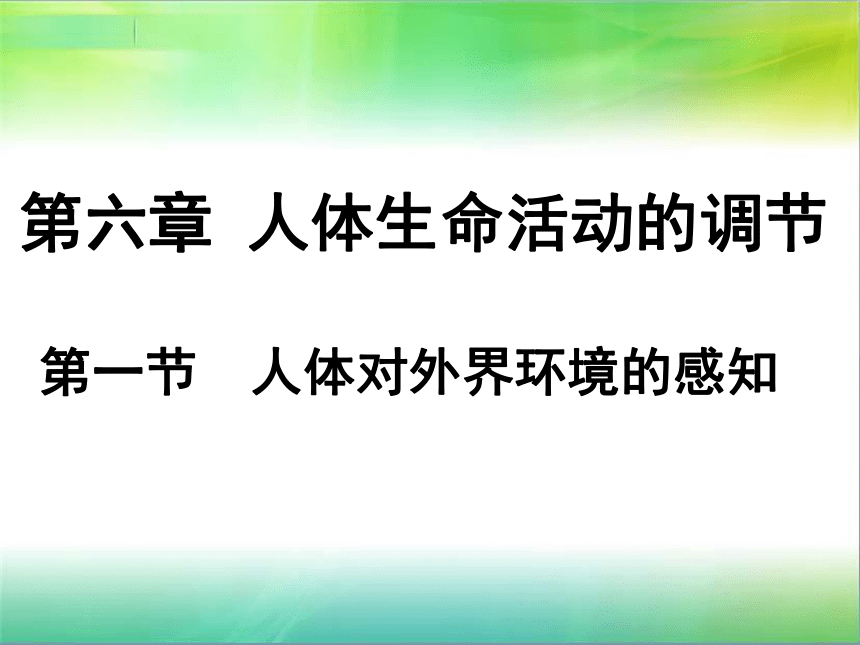 第六章 人体生命活动的调节

第一节 人体对外界环境的感知